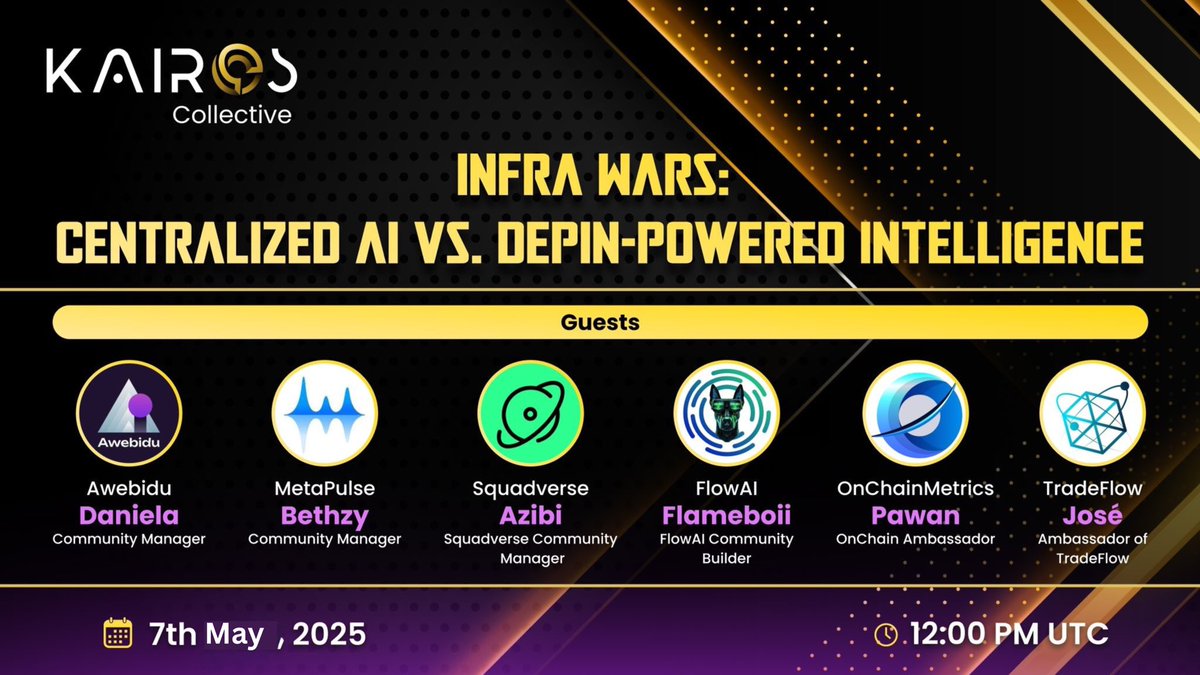 KAIROS
Collective

INFRA WARS:
CENTRALIZED AI VS. DEPIN-POWERED INTELLIGENCE

Guests

Awebidu

Awebidu
Daniela
Community Manager

MetaPulse
Bethzy
Community Manager

Squadverse
Azibi
Squadverse Community Manager

FlowAI
Flameboii
FlowAI Community Builder

OnChainMetrics
Pawan
OnChain Ambassador

TradeFlow
José
Ambassador of TradeFlow

7th May , 2025

12:00 PM UTC